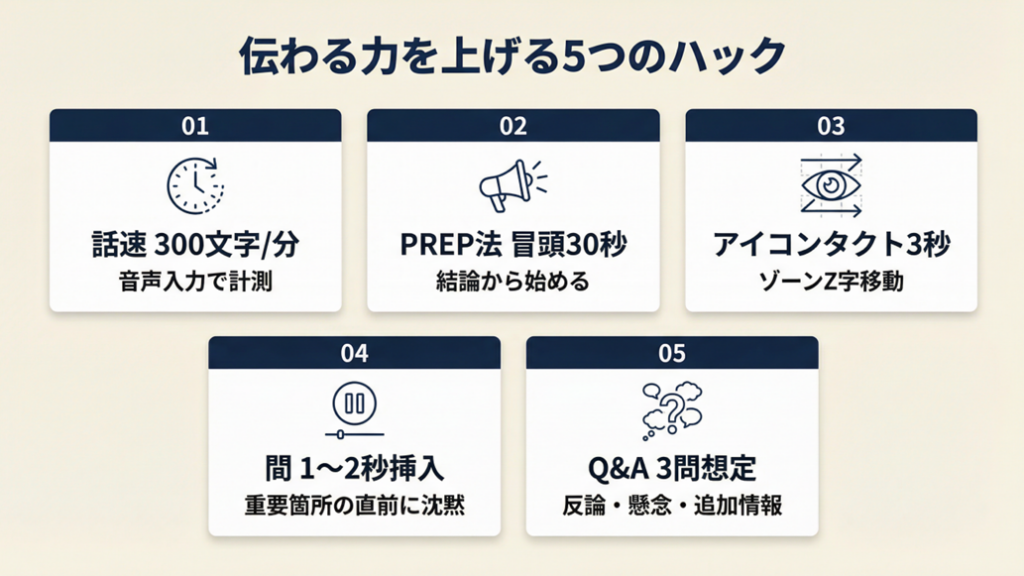 伝わる力を上げる5つのハック

01
話速 300文字/分
音声入力で計測

02
PREP法 冒頭30秒
結論から始める

03
アイコンタクト3秒
ゾーンZ字移動

04
間 1〜2秒挿入
重要箇所の直前に沈黙

05
Q&A 3問想定
反論・懸念・追加情報